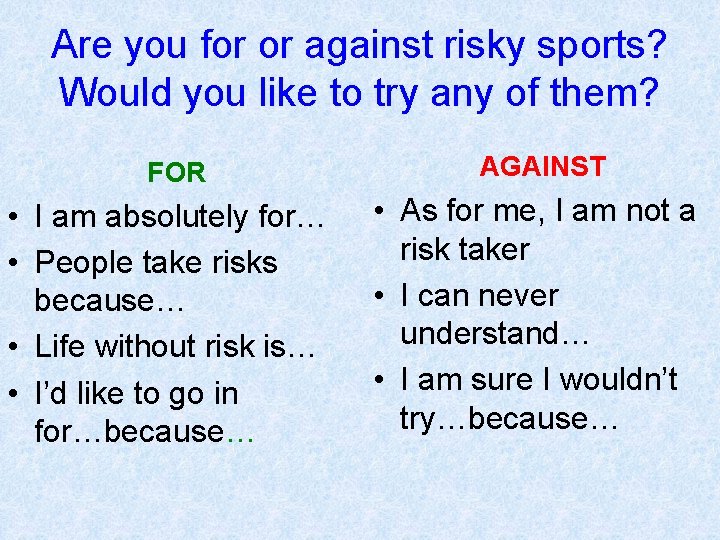 Are you for or against risky sports? Would you like to try any of them?

FOR

• I am absolutely for…
• People take risks because…
• Life without risk is…
• I'd like to go in for…because…

AGAINST

• As for me, I am not a risk taker
• I can never understand…
• I am sure I wouldn't try…because…